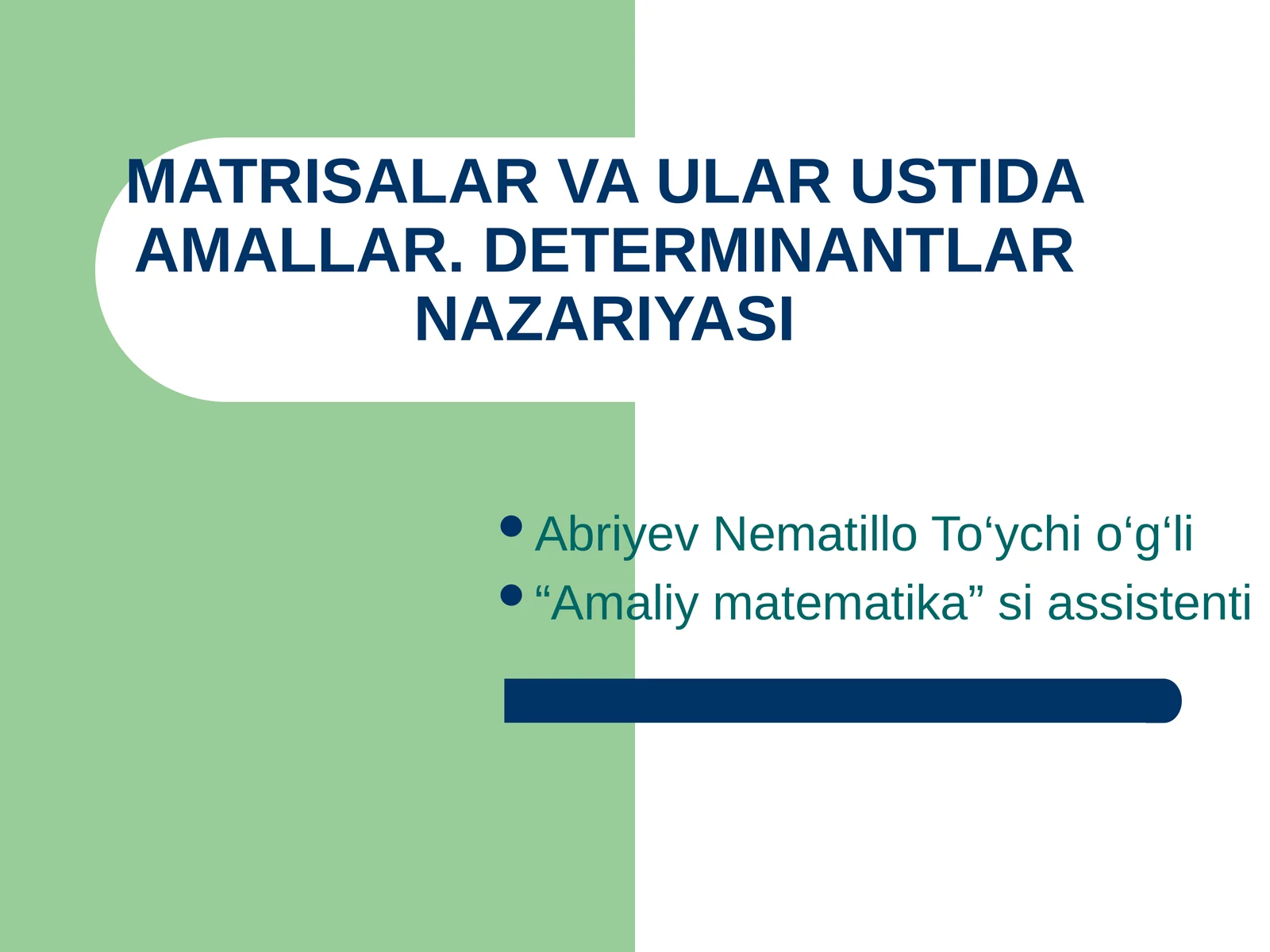 MATRISALAR VA ULAR USTIDA AMALLAR. DETERMINANTLAR NAZARIYASI

- Abriyev Nematillo To‘ychi o‘g‘li
- “Amaliy matematika” si assistenti